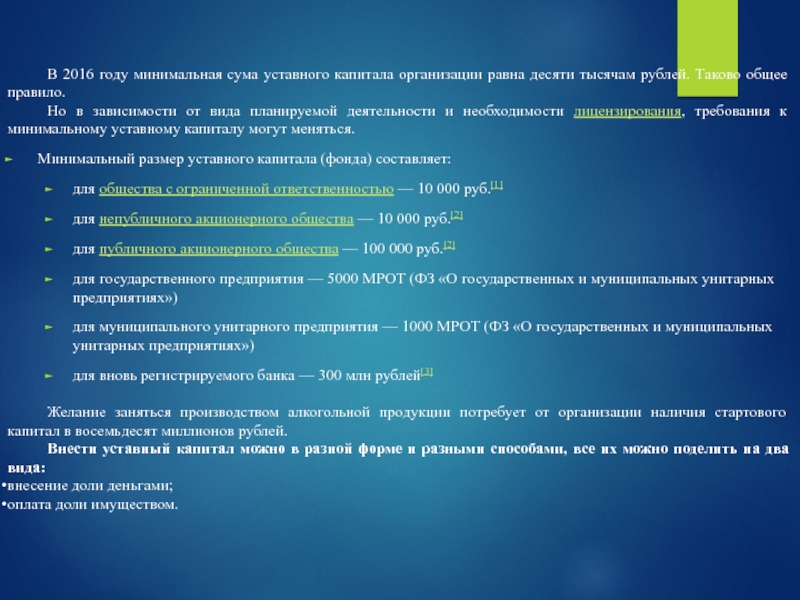 В 2016 году минимальная сума уставного капитала организации равна десяти тысячам рублей. Таково общее правило.

Но в зависимости от вида планируемой деятельности и необходимости лицензирования, требования к минимальному уставному капиталу могут меняться.

Минимальный размер уставного капитала (фонда) составляет:

для общества с ограниченной ответственностью — 10 000 руб.[1]

для непубличного акционерного общества — 10 000 руб.[2]

для публичного акционерного общества — 100 000 руб.[2]

для государственного предприятия — 5000 МРОТ (ФЗ «О государственных и муниципальных унитарных предприятиях»)

для муниципального унитарного предприятия — 1000 МРОТ (ФЗ «О государственных и муниципальных унитарных предприятиях»)

для вновь регистрируемого банка — 300 млн рублей[3]

Желание заняться производством алкогольной продукции потребует от организации наличия стартового капитал в восемьдесят миллионов рублей.

Внести уставный капитал можно в разной форме и разными способами, все их можно поделить на два вида:

•внесение доли деньгами;

•оплата доли имуществом.